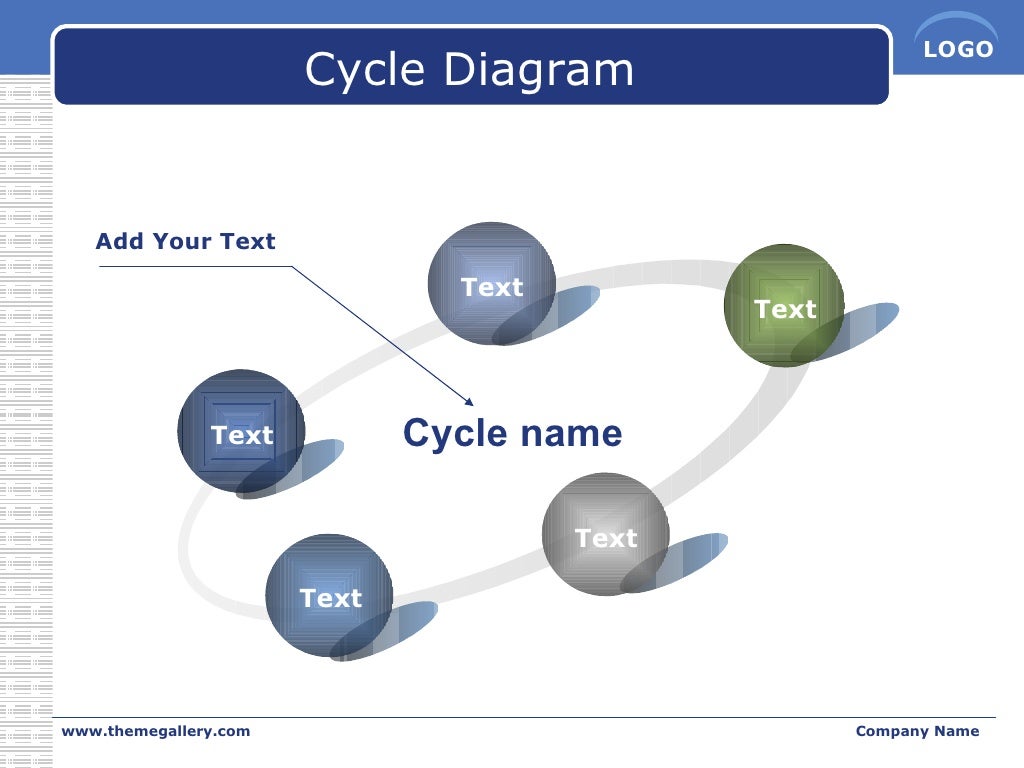 Cycle Diagram

LOGO

Add Your Text

Text

Text

Text

Cycle name

Text

Text

www.themegallery.com

Company Name